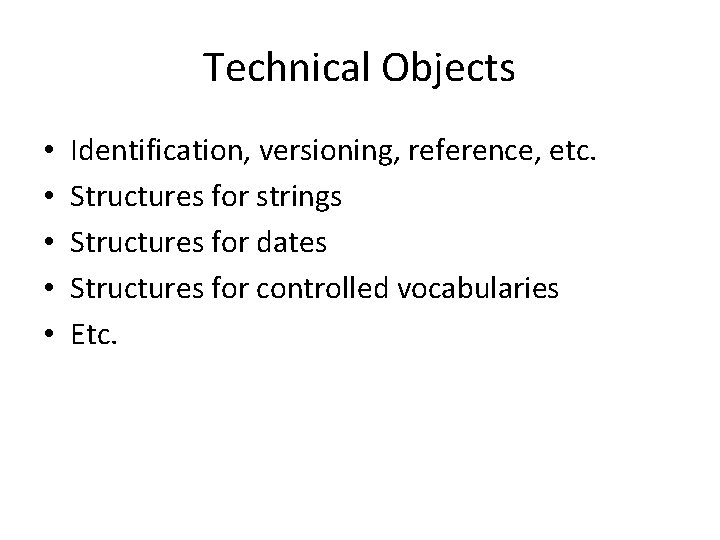 Technical Objects

• Identification, versioning, reference, etc.
• Structures for strings
• Structures for dates
• Structures for controlled vocabularies
• Etc.